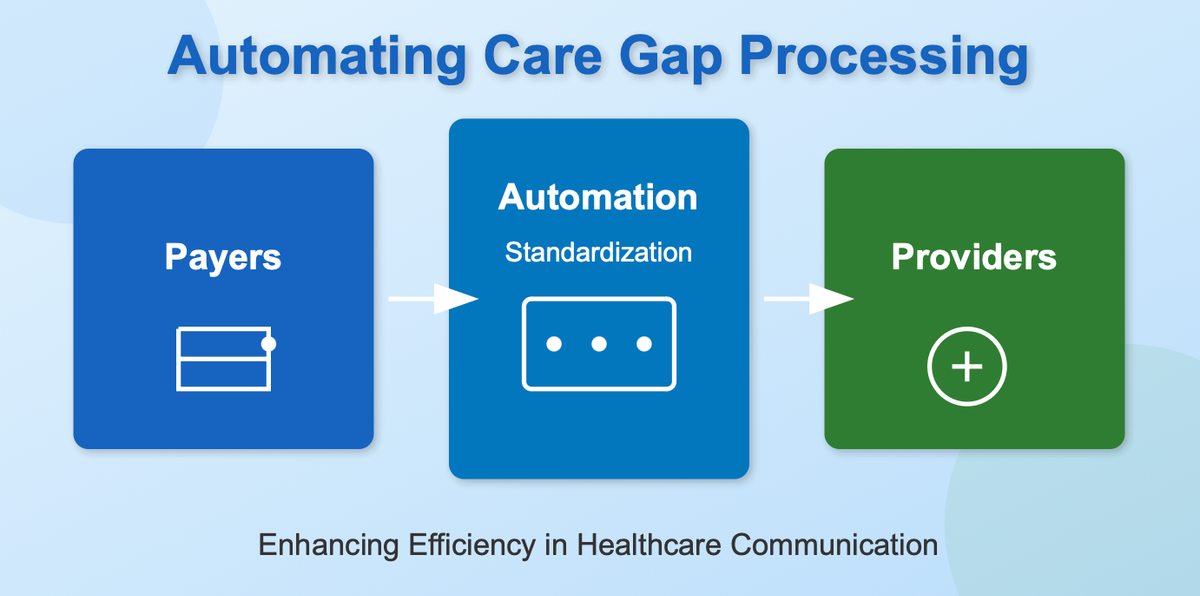 Automating Care Gap Processing

Payers

Automation

Standardization

Providers

Enhancing Efficiency in Healthcare Communication